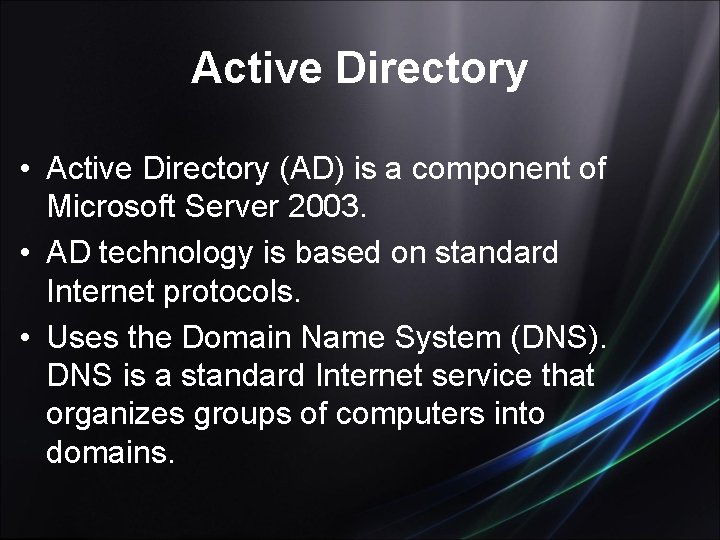 Active Directory

• Active Directory (AD) is a component of Microsoft Server 2003.
• AD technology is based on standard Internet protocols.
• Uses the Domain Name System (DNS). DNS is a standard Internet service that organizes groups of computers into domains.